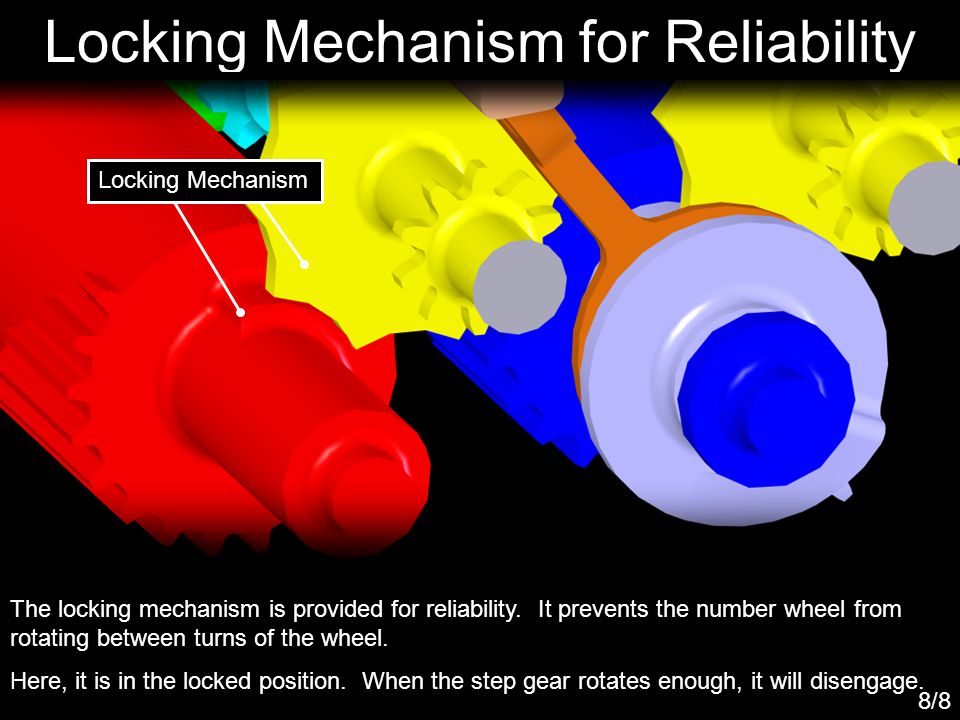 Locking Mechanism for Reliability

Locking Mechanism

The locking mechanism is provided for reliability. It prevents the number wheel from rotating between turns of the wheel.

Here, it is in the locked position. When the step gear rotates enough, it will disengage.

8/8